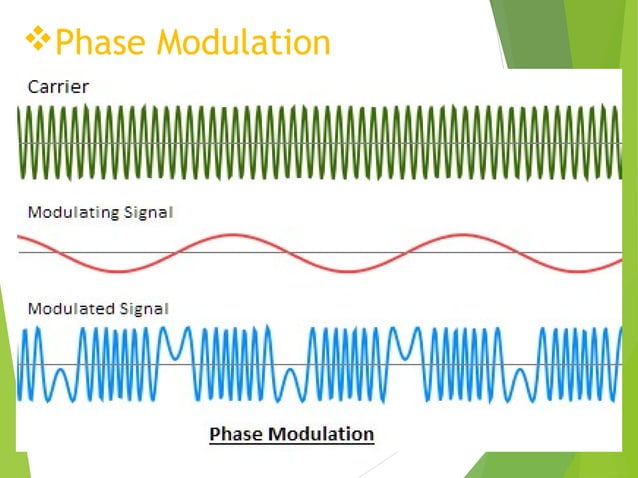 ❖Phase Modulation

Carrier

Modulating Signal

Modulated Signal

Phase Modulation